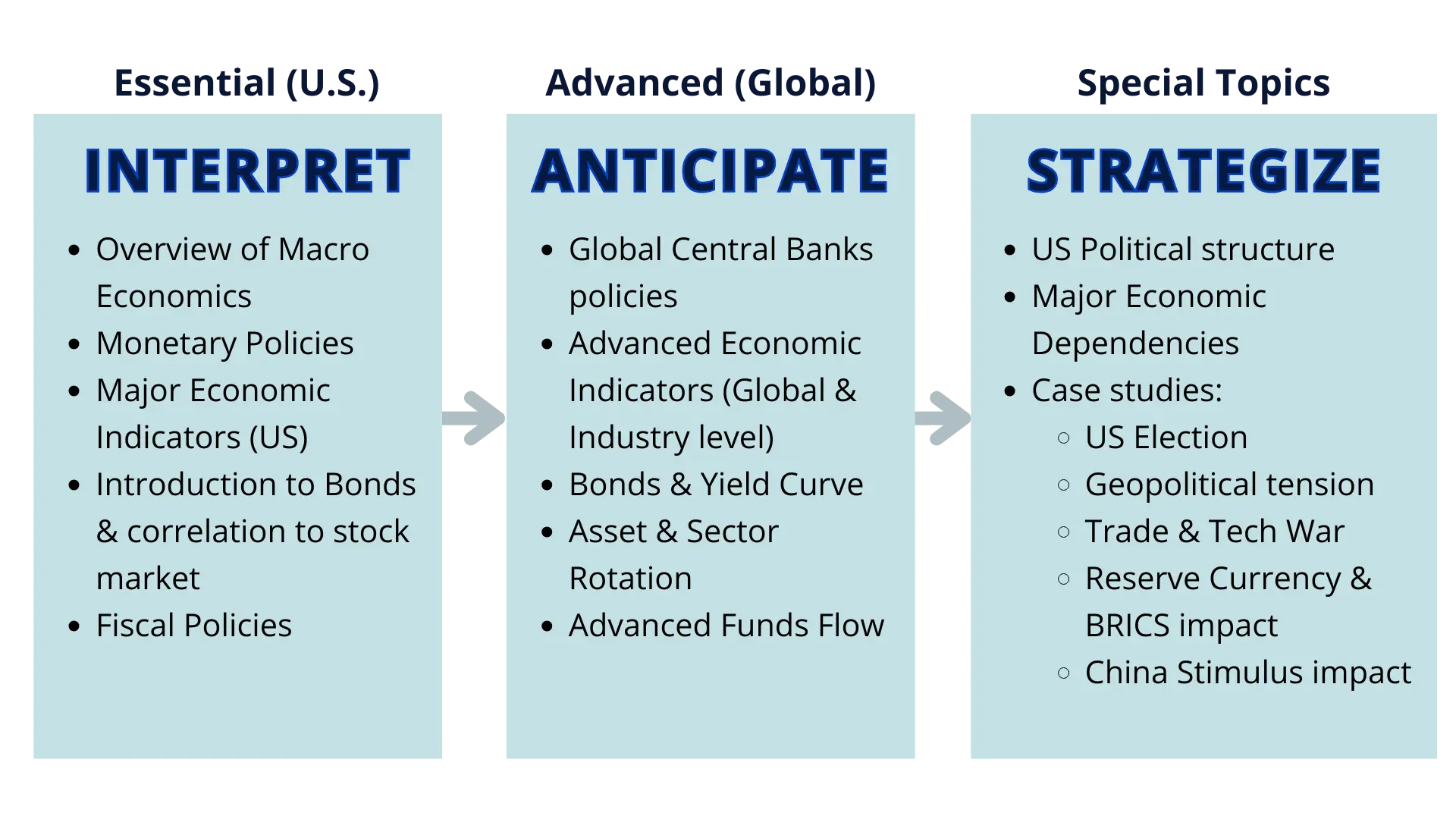 Essential (U.S.)

INTERPRET

- Overview of Macro Economics
- Monetary Policies
- Major Economic Indicators (US)
- Introduction to Bonds & correlation to stock market
- Fiscal Policies

Advanced (Global)

ANTICIPATE

- Global Central Banks policies
- Advanced Economic Indicators (Global & Industry level)
- Bonds & Yield Curve
- Asset & Sector Rotation
- Advanced Funds Flow

Special Topics

STRATEGIZE

- US Political structure
- Major Economic Dependencies
- Case studies:
  - US Election
  - Geopolitical tension
  - Trade & Tech War
  - Reserve Currency & BRICS impact
  - China Stimulus impact